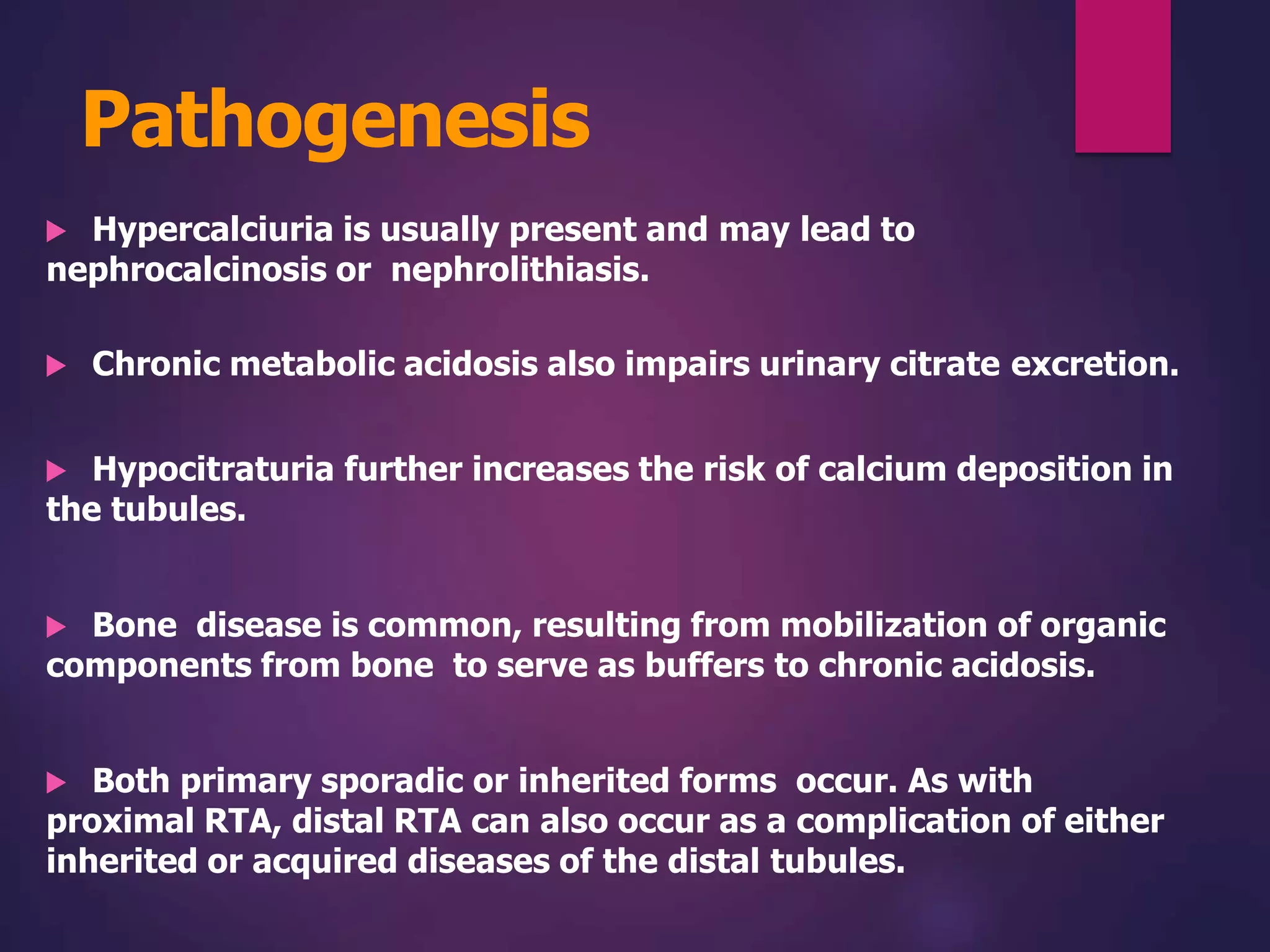 Pathogenesis

▶ Hypercalciuria is usually present and may lead to nephrocalcinosis or nephrolithiasis.

▶ Chronic metabolic acidosis also impairs urinary citrate excretion.

▶ Hypocitraturia further increases the risk of calcium deposition in the tubules.

▶ Bone disease is common, resulting from mobilization of organic components from bone to serve as buffers to chronic acidosis.

▶ Both primary sporadic or inherited forms occur. As with proximal RTA, distal RTA can also occur as a complication of either inherited or acquired diseases of the distal tubules.